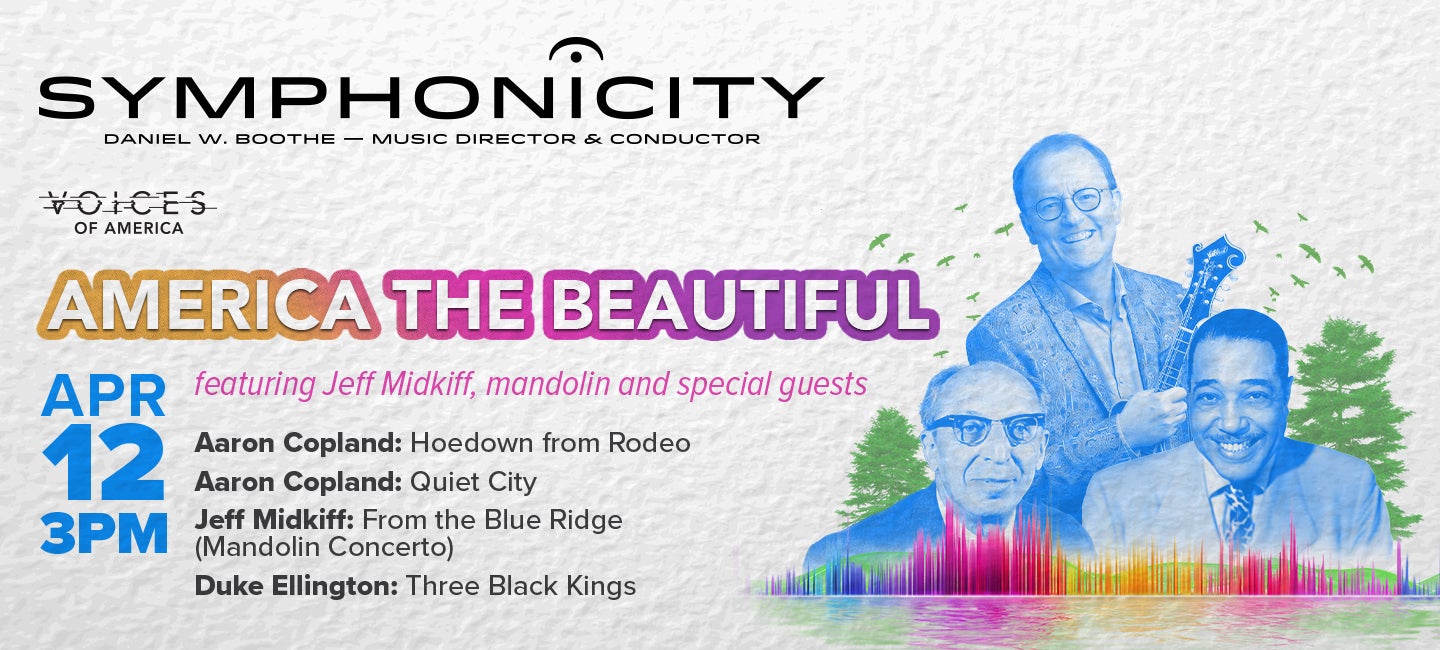 SYMPHONICITY
DANIEL W. BOOTHE — MUSIC DIRECTOR & CONDUCTOR

VOICES OF AMERICA

AMERICA THE BEAUTIFUL

APR 12 3PM

featuring Jeff Midkiff, mandolin and special guests

Aaron Copland: Hoedown from Rodeo
Aaron Copland: Quiet City
Jeff Midkiff: From the Blue Ridge (Mandolin Concerto)
Duke Ellington: Three Black Kings